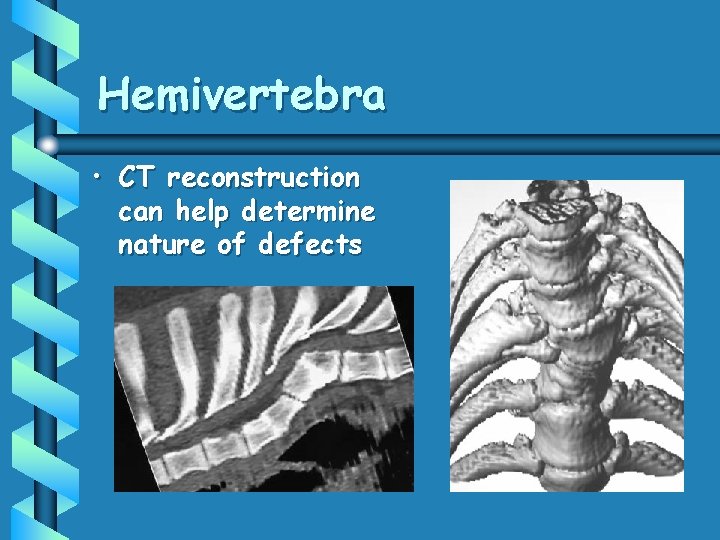 Hemivertebra

• CT reconstruction can help determine nature of defects